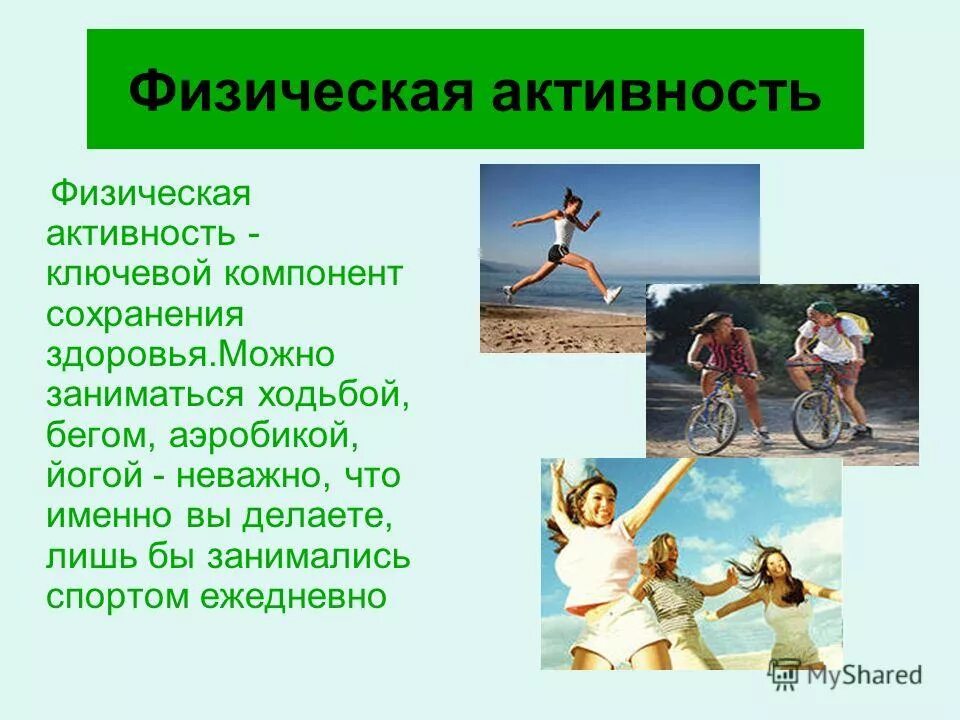 Физическая активность

Физическая активность - ключевой компонент сохранения здоровья.Можно заниматься ходьбой, бегом, аэробикой, йогой - неважно, что именно вы делаете, лишь бы занимались спортом ежедневно

MyShared